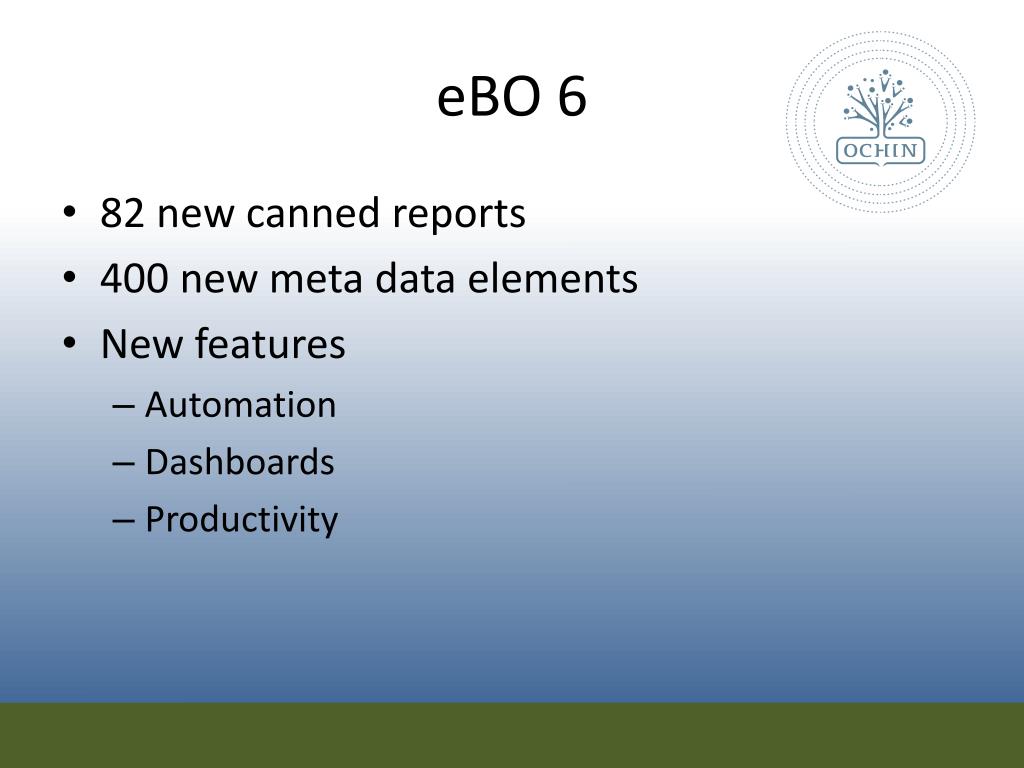 eBO 6

OCHIN

• 82 new canned reports
• 400 new meta data elements
• New features
– Automation
– Dashboards
– Productivity